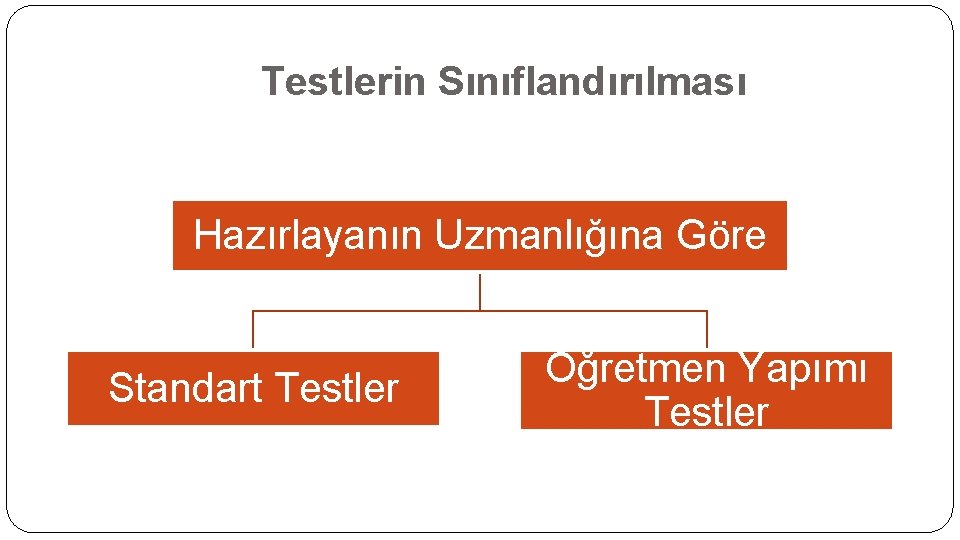 Testlerin Sınıflandırılması

Hazırlayanın Uzmanlığına Göre

Standart Testler

Öğretmen Yapımı Testler